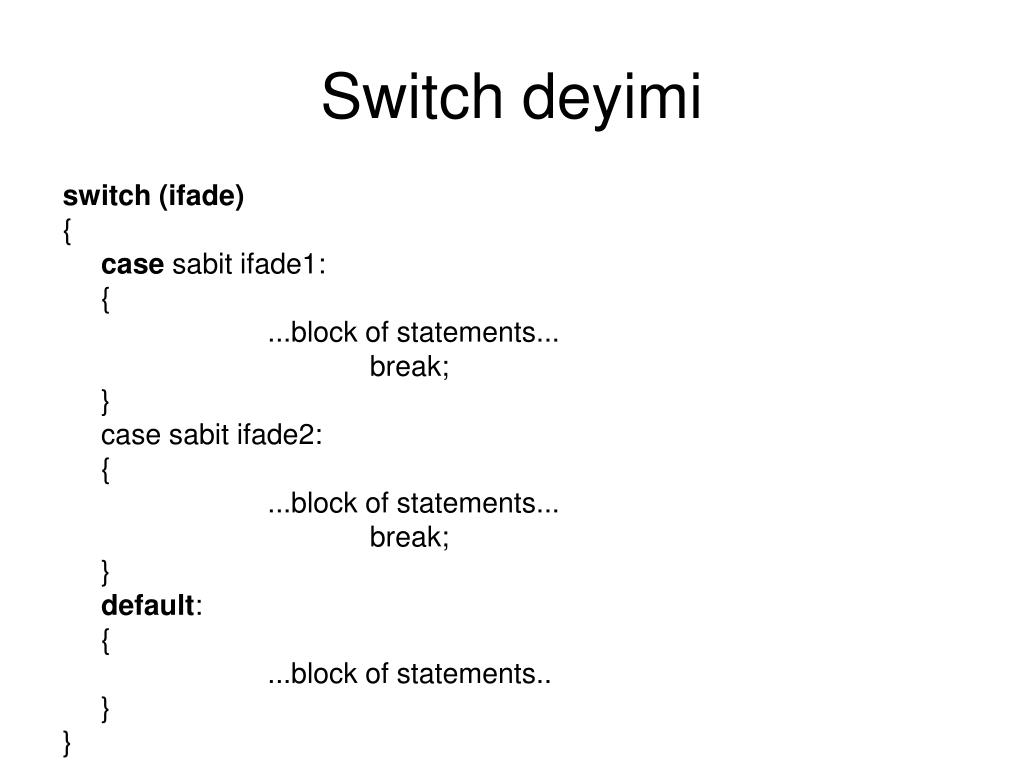 Switch deyimi

switch (ifade)
{
case sabit ifade1:
{
...block of statements...
break;
}
case sabit ifade2:
{
...block of statements...
break;
}
default:
{
...block of statements..
}
}